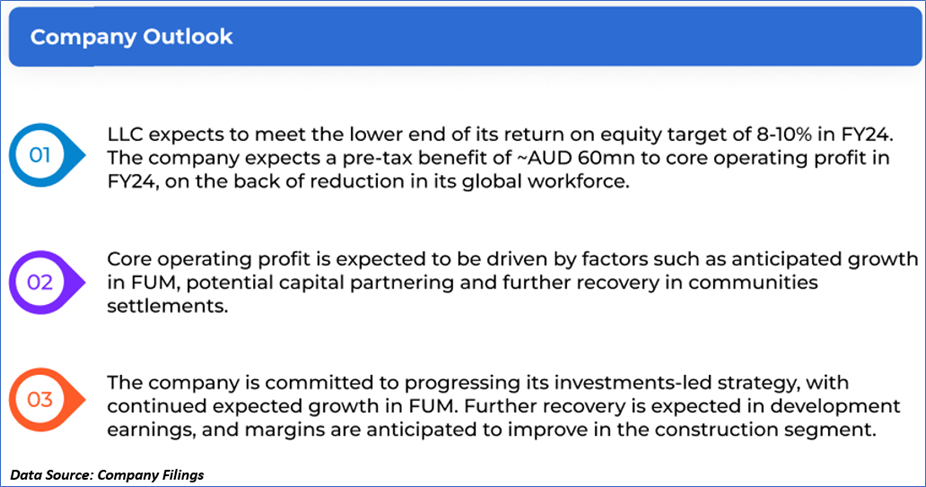 Company Outlook

01

LLC expects to meet the lower end of its return on equity target of 8-10% in FY24. The company expects a pre-tax benefit of ~AUD 60mn to core operating profit in FY24, on the back of reduction in its global workforce.

02

Core operating profit is expected to be driven by factors such as anticipated growth in FUM, potential capital partnering and further recovery in communities settlements.

03

The company is committed to progressing its investments-led strategy, with continued expected growth in FUM. Further recovery is expected in development earnings, and margins are anticipated to improve in the construction segment.

Data Source: Company Filings